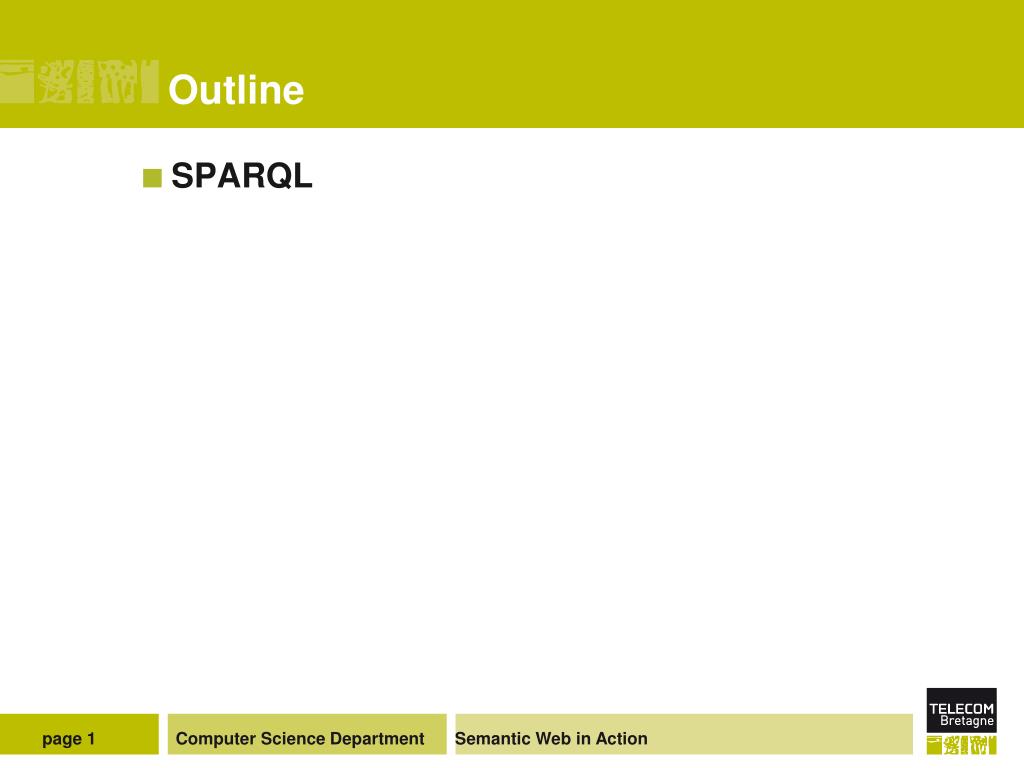 Outline

SPARQL

page 1

Computer Science Department

Semantic Web in Action

TELECOM Bretagne